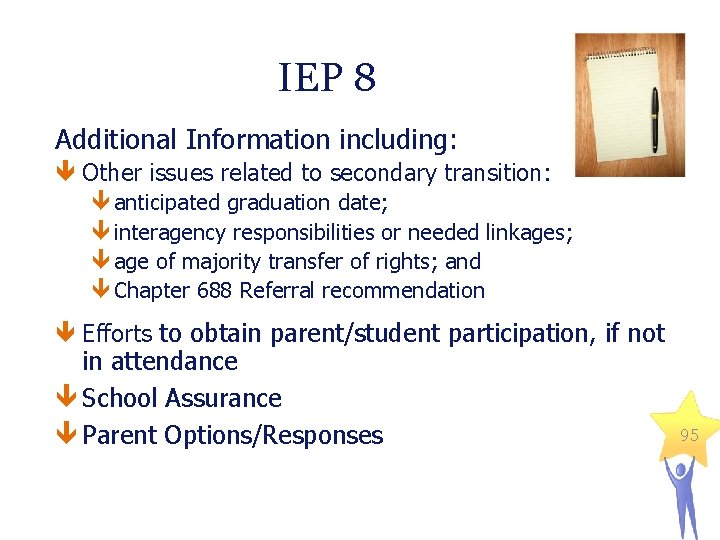 IEP 8

Additional Information including:

Other issues related to secondary transition:

anticipated graduation date;

interagency responsibilities or needed linkages;

age of majority transfer of rights; and

Chapter 688 Referral recommendation

Efforts to obtain parent/student participation, if not in attendance

School Assurance

Parent Options/Responses

95